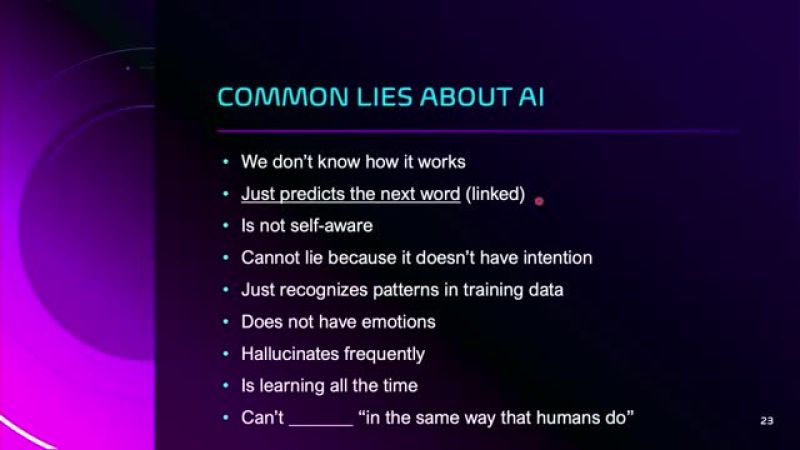 COMMON LIES ABOUT AI

• We don't know how it works
• Just predicts the next word (linked)
• Is not self-aware
• Cannot lie because it doesn't have intention
• Just recognizes patterns in training data
• Does not have emotions
• Hallucinates frequently
• Is learning all the time
• Can't _______ "in the same way that humans do"

23